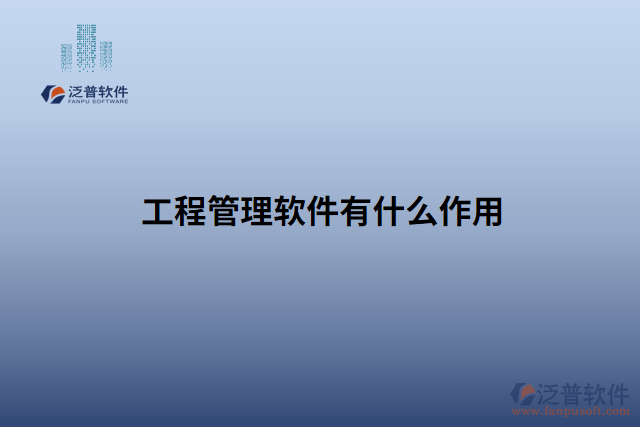 泛普软件
FANPU SOFTWARE

工程管理软件有什么作用

泛普软件
www.fanpusoft.com